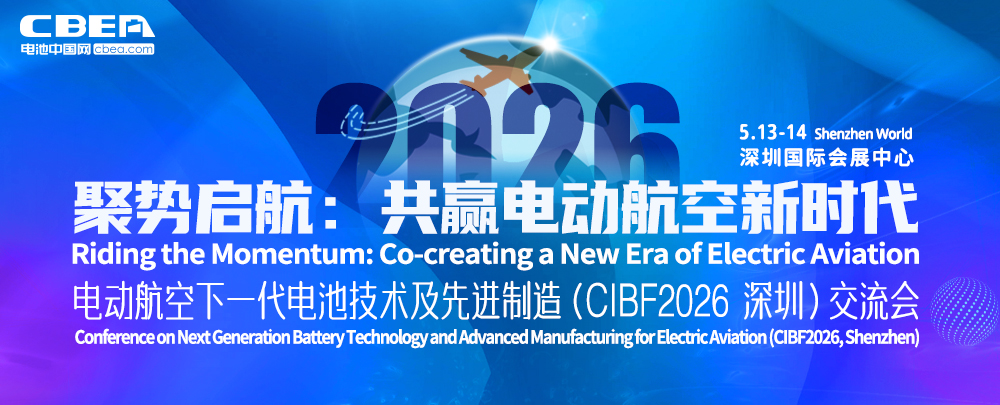 CBEA
电池中国网 cbea.com

2026

5.13-14 Shenzhen World
深圳国际会展中心

聚势启航：共赢电动航空新时代
Riding the Momentum: Co-creating a New Era of Electric Aviation
电动航空下一代电池技术及先进制造（CIBF2026 深圳）交流会
Conference on Next Generation Battery Technology and Advanced Manufacturing for Electric Aviation (CIBF2026, Shenzhen)